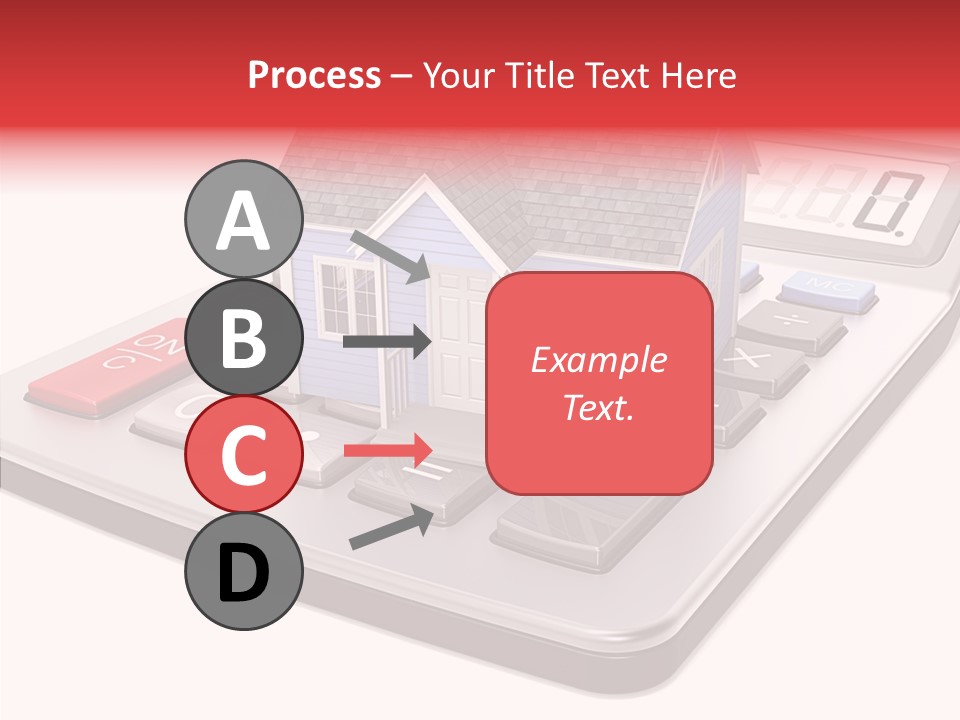 Process – Your Title Text Here

A

B

C

D

Example Text.